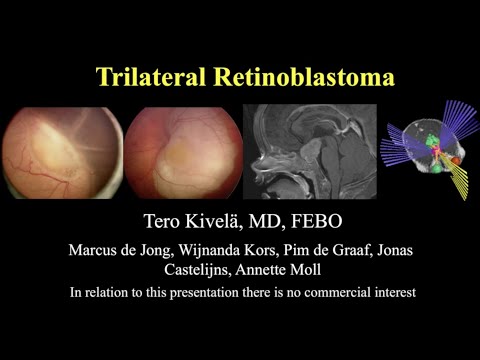 Trilateral Retinoblastoma

Tero Kivelä, MD, FEBO

Marcus de Jong, Wijnanda Kors, Pim de Graaf, Jonas Castelijns, Annette Moll

In relation to this presentation there is no commercial interest